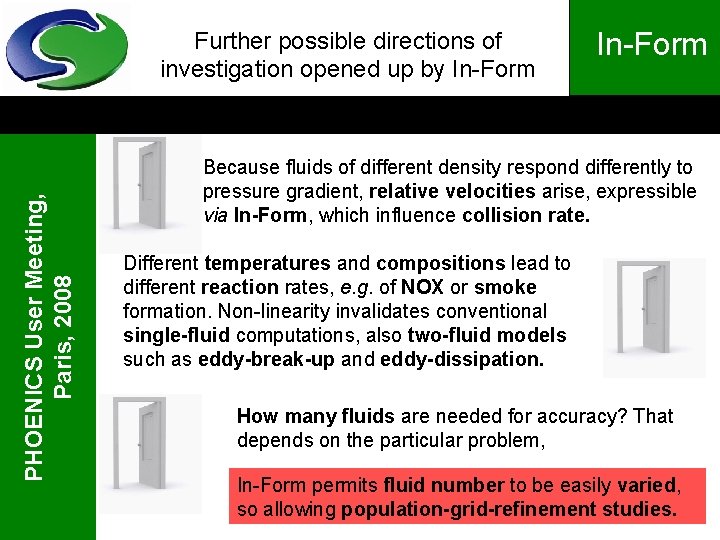 Further possible directions of investigation opened up by In-Form

In-Form

PHOENICS User Meeting, Paris, 2008

Because fluids of different density respond differently to pressure gradient, relative velocities arise, expressible via In-Form, which influence collision rate.

Different temperatures and compositions lead to different reaction rates, e.g. of NOX or smoke formation. Non-linearity invalidates conventional single-fluid computations, also two-fluid models such as eddy-break-up and eddy-dissipation.

How many fluids are needed for accuracy? That depends on the particular problem,

In-Form permits fluid number to be easily varied, so allowing population-grid-refinement studies.